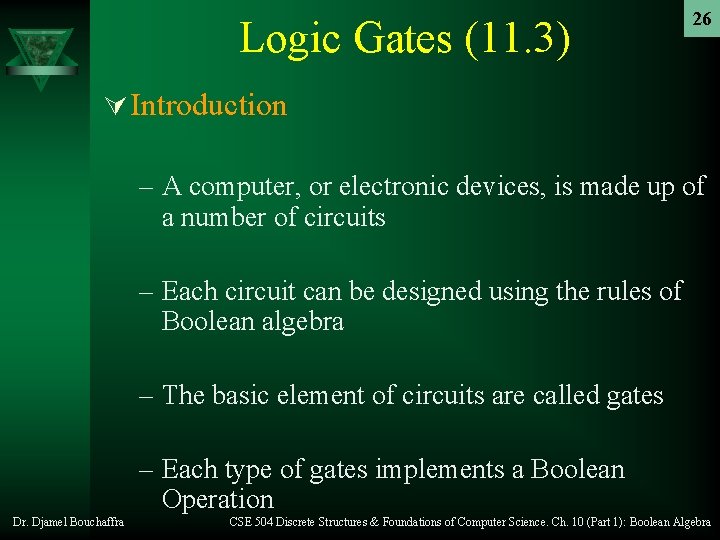 26

Logic Gates (11.3)

Introduction

– A computer, or electronic devices, is made up of a number of circuits

– Each circuit can be designed using the rules of Boolean algebra

– The basic element of circuits are called gates

– Each type of gates implements a Boolean Operation

Dr. Djamel Bouchaffra

CSE 504 Discrete Structures & Foundations of Computer Science. Ch. 10 (Part 1): Boolean Algebra